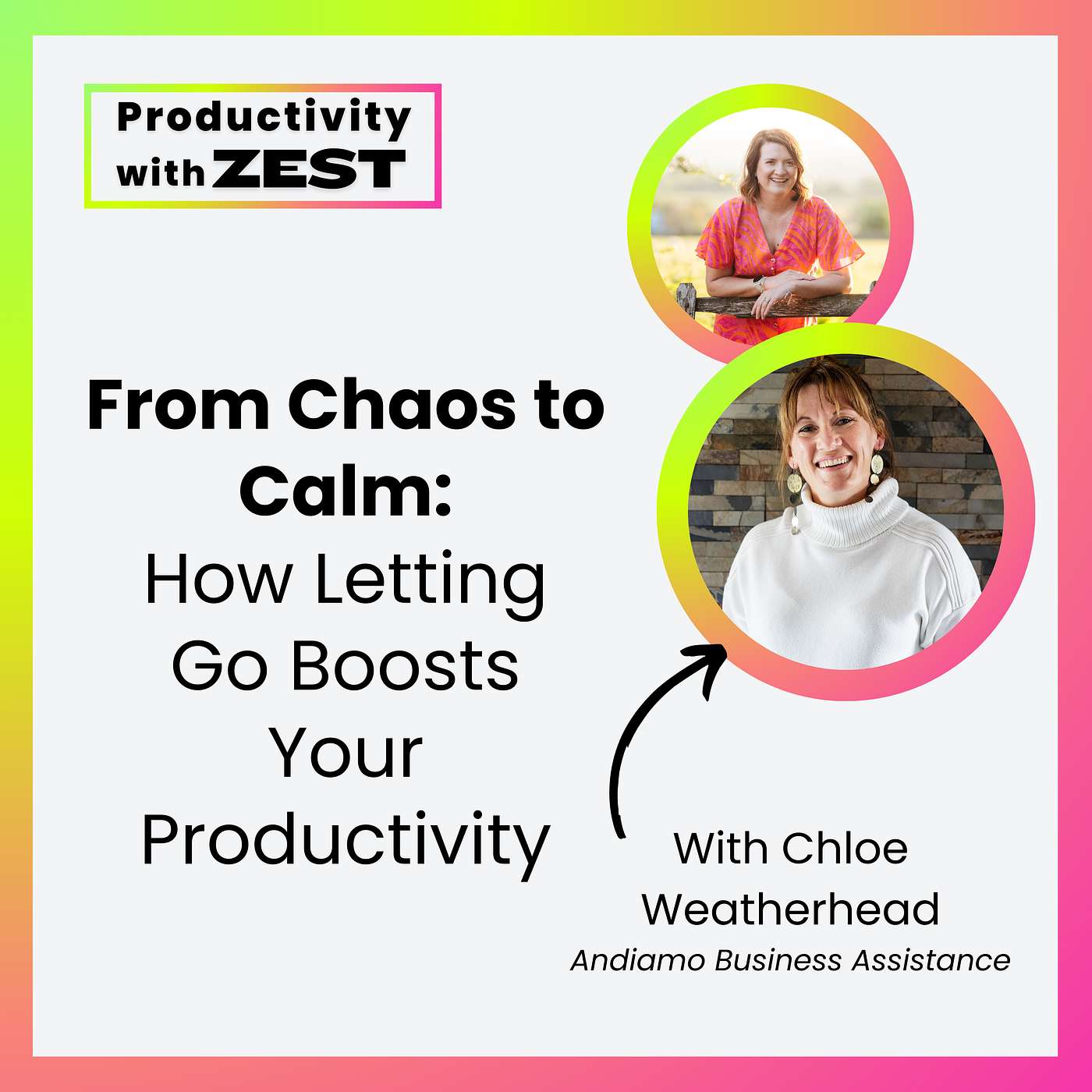 Productivity with ZEST

From Chaos to Calm:
How Letting Go Boosts Your Productivity

With Chloe Weatherhead
Andiamo Business Assistance